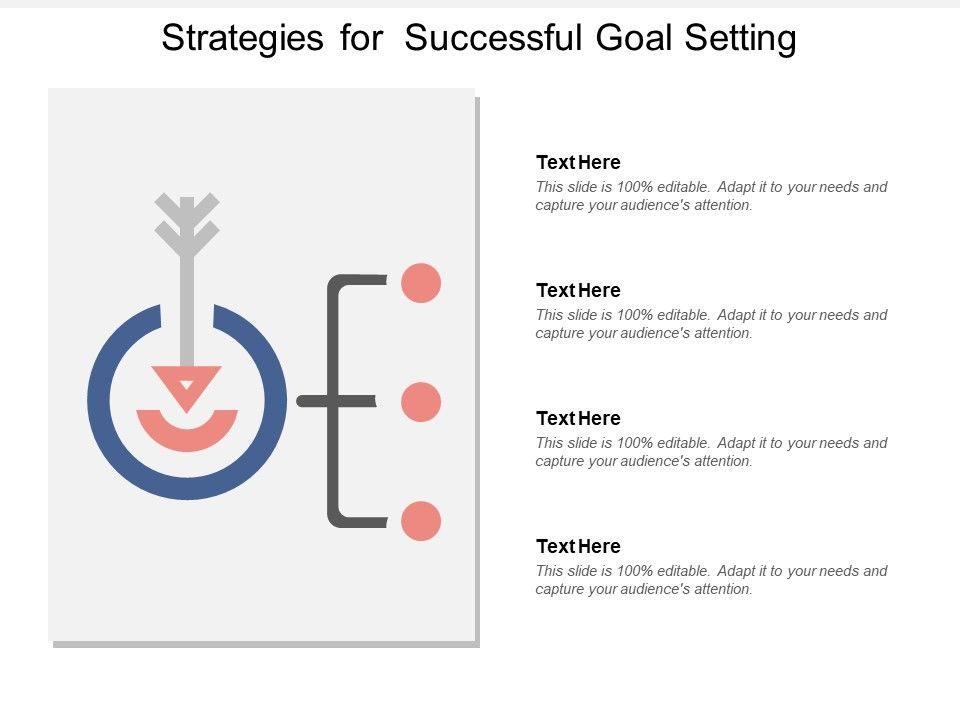 Strategies for Successful Goal Setting

Text Here
This slide is 100% editable. Adapt it to your needs and capture your audience's attention.

Text Here
This slide is 100% editable. Adapt it to your needs and capture your audience's attention.

Text Here
This slide is 100% editable. Adapt it to your needs and capture your audience's attention.

Text Here
This slide is 100% editable. Adapt it to your needs and capture your audience's attention.